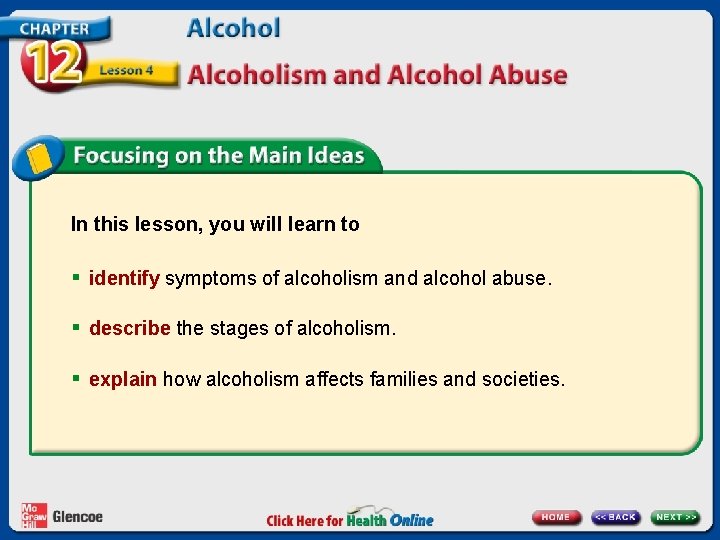 CHAPTER
12
Lesson 4
Alcohol
Alcoholism and Alcohol Abuse

Focusing on the Main Ideas

In this lesson, you will learn to

▪ identify symptoms of alcoholism and alcohol abuse.

▪ describe the stages of alcoholism.

▪ explain how alcoholism affects families and societies.

Mc Graw Hill Glencoe
Click Here for Health Online
HOME
<< BACK
NEXT >>